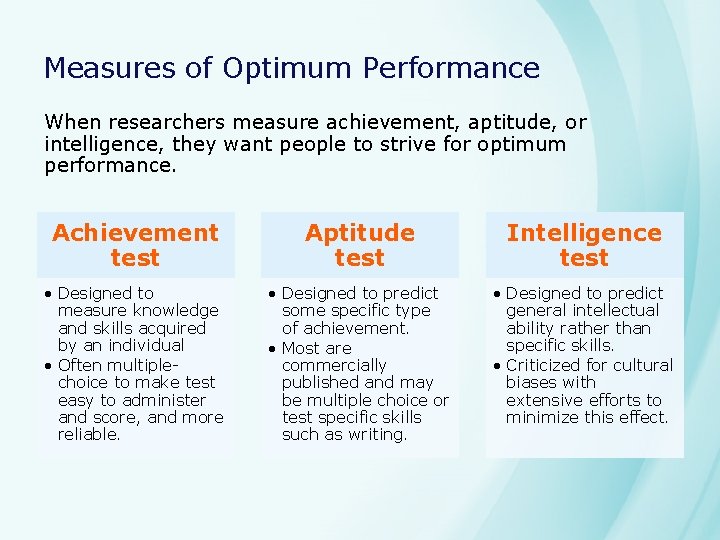 Measures of Optimum Performance

When researchers measure achievement, aptitude, or intelligence, they want people to strive for optimum performance.

Achievement test

• Designed to measure knowledge and skills acquired by an individual
• Often multiple-choice to make test easy to administer and score, and more reliable.

Aptitude test

• Designed to predict some specific type of achievement.
• Most are commercially published and may be multiple choice or test specific skills such as writing.

Intelligence test

• Designed to predict general intellectual ability rather than specific skills.
• Criticized for cultural biases with extensive efforts to minimize this effect.